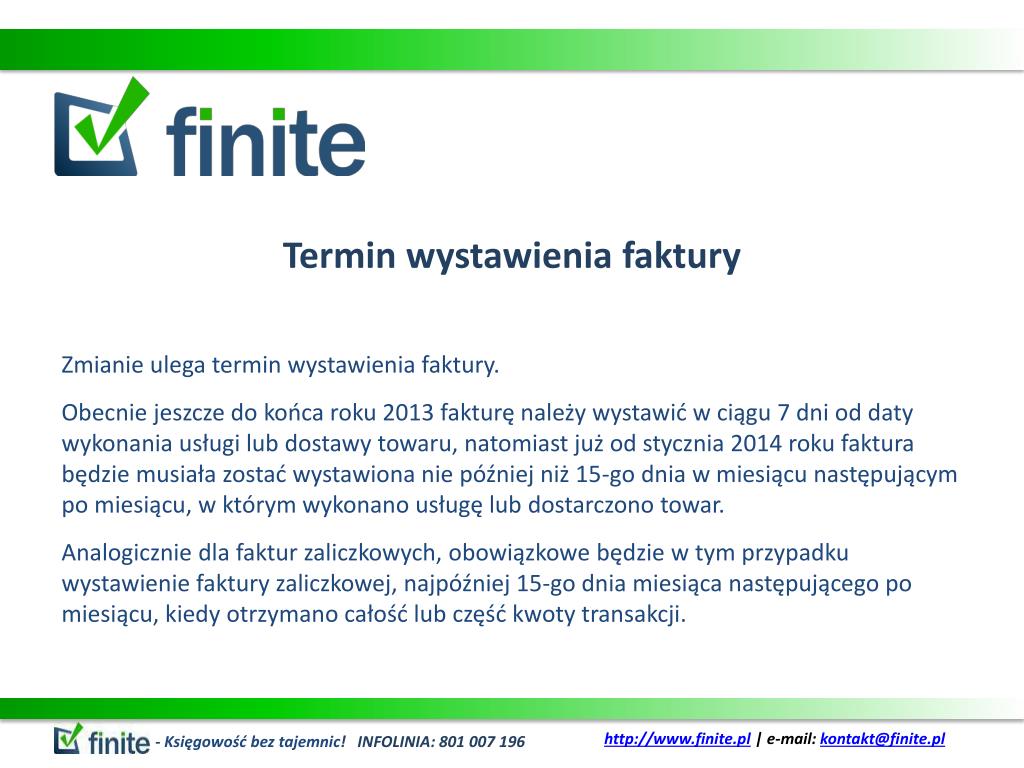 finite

Termin wystawienia faktury

Zmianie ulega termin wystawienia faktury.

Obecnie jeszcze do końca roku 2013 fakturę należy wystawić w ciągu 7 dni od daty wykonania usługi lub dostawy towaru, natomiast już od stycznia 2014 roku faktura będzie musiała zostać wystawiona nie później niż 15-go dnia w miesiącu następującym po miesiącu, w którym wykonano usługę lub dostarczono towar.

Analogicznie dla faktur zaliczkowych, obowiązkowe będzie w tym przypadku wystawienie faktury zaliczkowej, najpóźniej 15-go dnia miesiąca następującego po miesiącu, kiedy otrzymano całość lub część kwoty transakcji.

finite - Księgowość bez tajemnic! INFOLINIA: 801 007 196

http://www.finite.pl | e-mail: kontakt@finite.pl